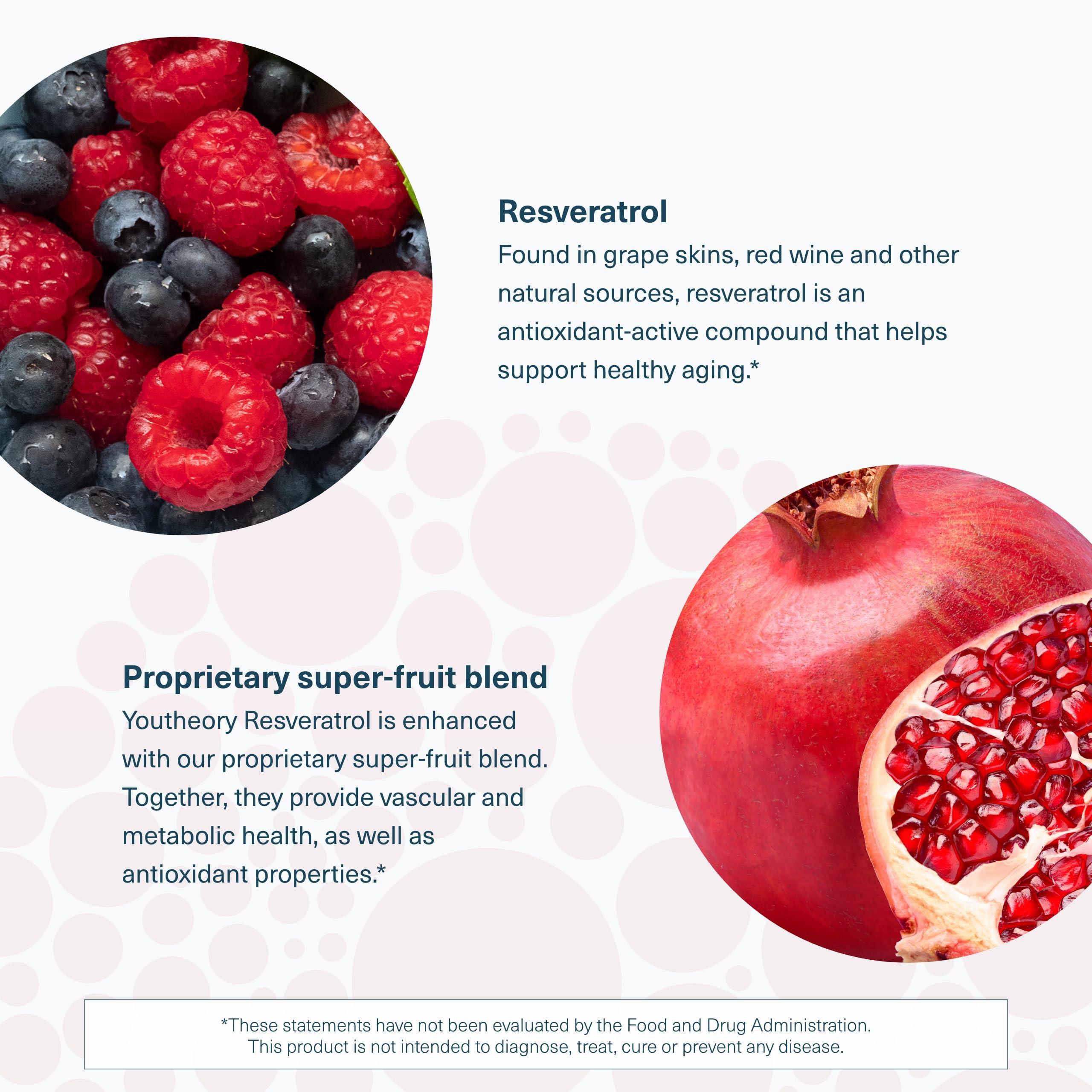 Resveratrol

Found in grape skins, red wine and other natural sources, resveratrol is an antioxidant-active compound that helps support healthy aging.*

Proprietary super-fruit blend

Youtheory Resveratrol is enhanced with our proprietary super-fruit blend. Together, they provide vascular and metabolic health, as well as antioxidant properties.*

*These statements have not been evaluated by the Food and Drug Administration. This product is not intended to diagnose, treat, cure or prevent any disease.